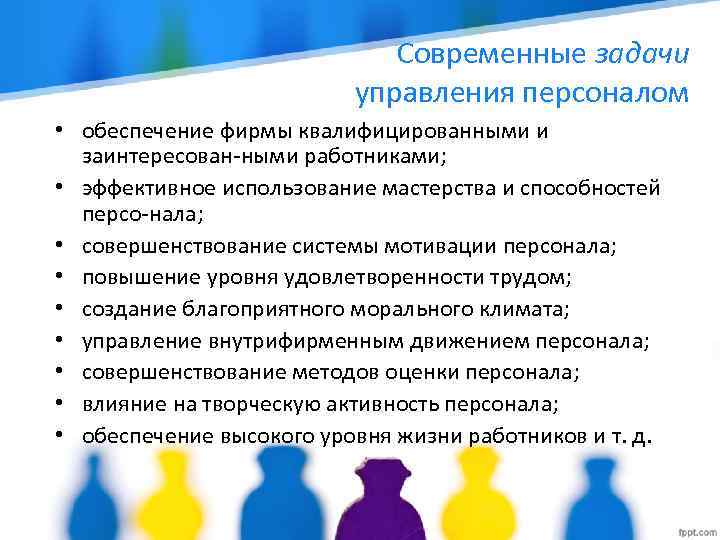 Современные задачи управления персоналом

• обеспечение фирмы квалифицированными и заинтересован-ными работниками;
• эффективное использование мастерства и способностей персо-нала;
• совершенствование системы мотивации персонала;
• повышение уровня удовлетворенности трудом;
• создание благоприятного морального климата;
• управление внутрифирменным движением персонала;
• совершенствование методов оценки персонала;
• влияние на творческую активность персонала;
• обеспечение высокого уровня жизни работников и т. д.

fppt.com